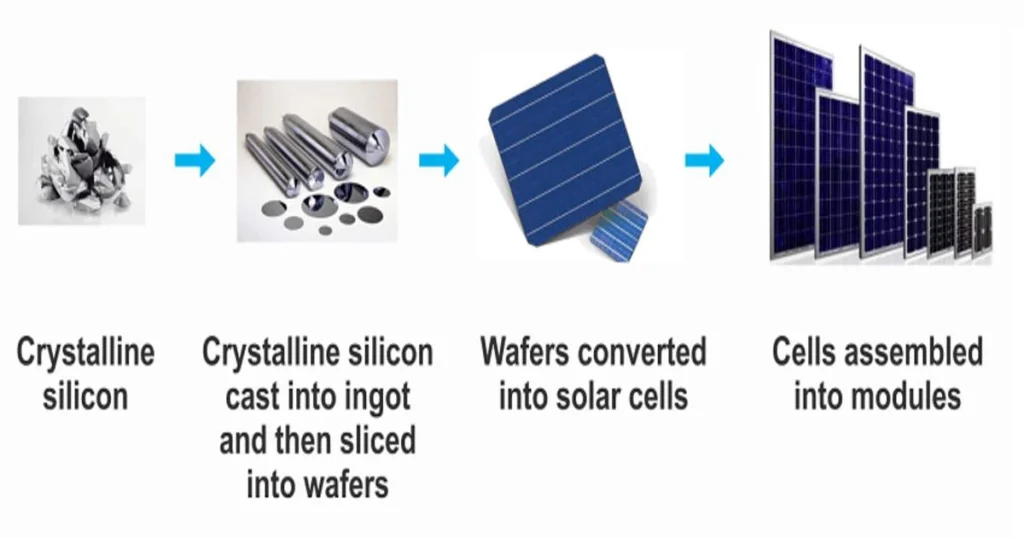 Crystalline silicon

Crystalline silicon cast into ingot and then sliced into wafers

Wafers converted into solar cells

Cells assembled into modules